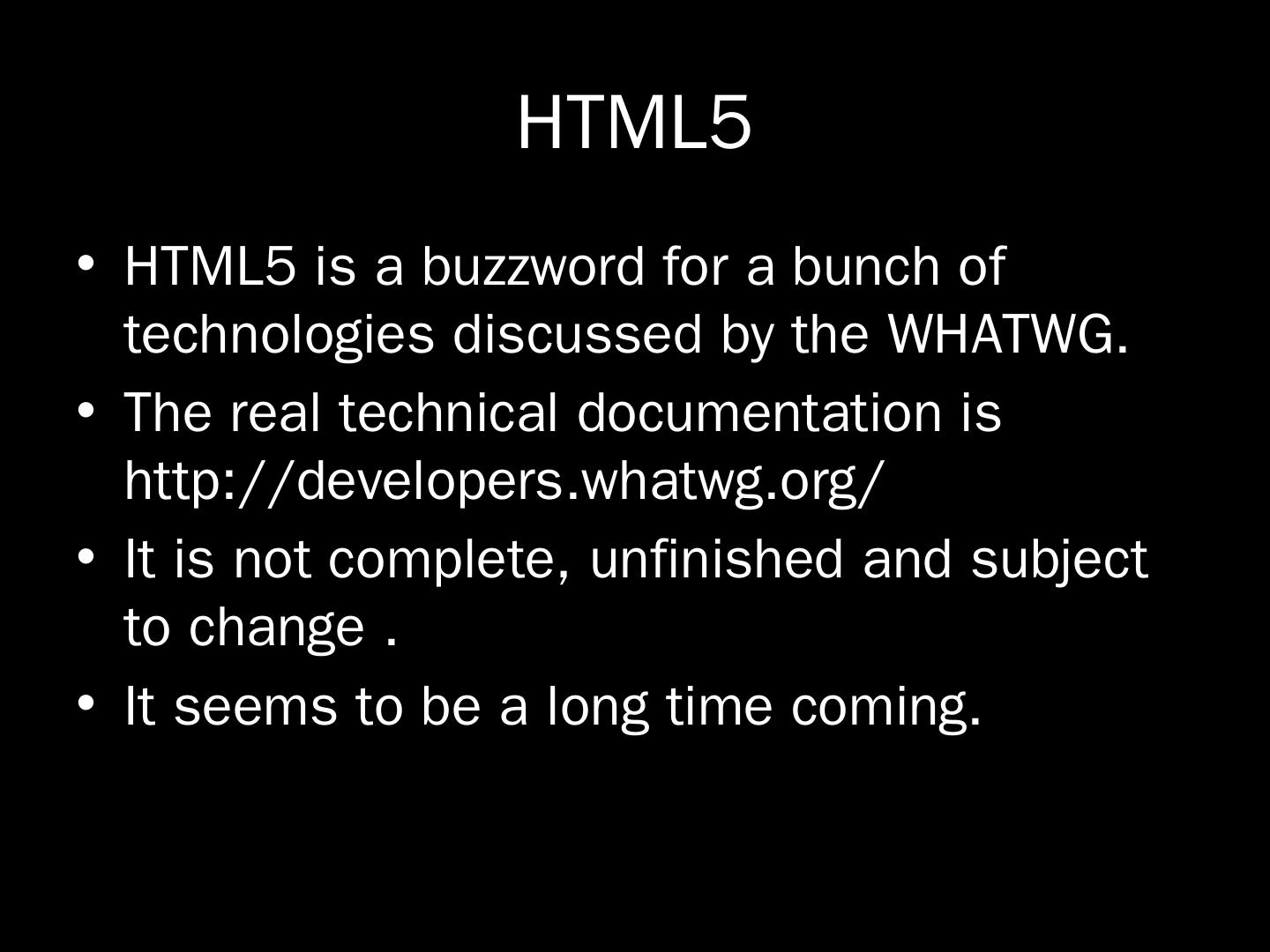 HTML5

• HTML5 is a buzzword for a bunch of technologies discussed by the WHATWG.
• The real technical documentation is http://developers.whatwg.org/
• It is not complete, unfinished and subject to change .
• It seems to be a long time coming.